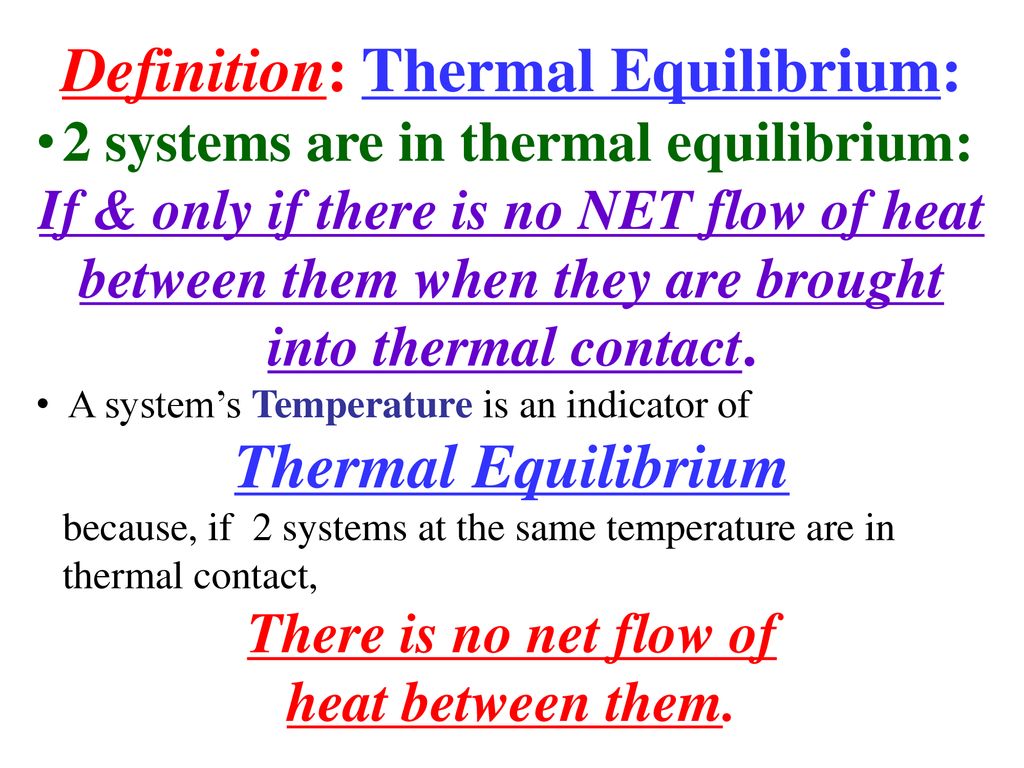 Definition: Thermal Equilibrium:

• 2 systems are in thermal equilibrium:

If & only if there is no NET flow of heat between them when they are brought into thermal contact.

• A system's Temperature is an indicator of

Thermal Equilibrium

because, if 2 systems at the same temperature are in thermal contact,

There is no net flow of heat between them.